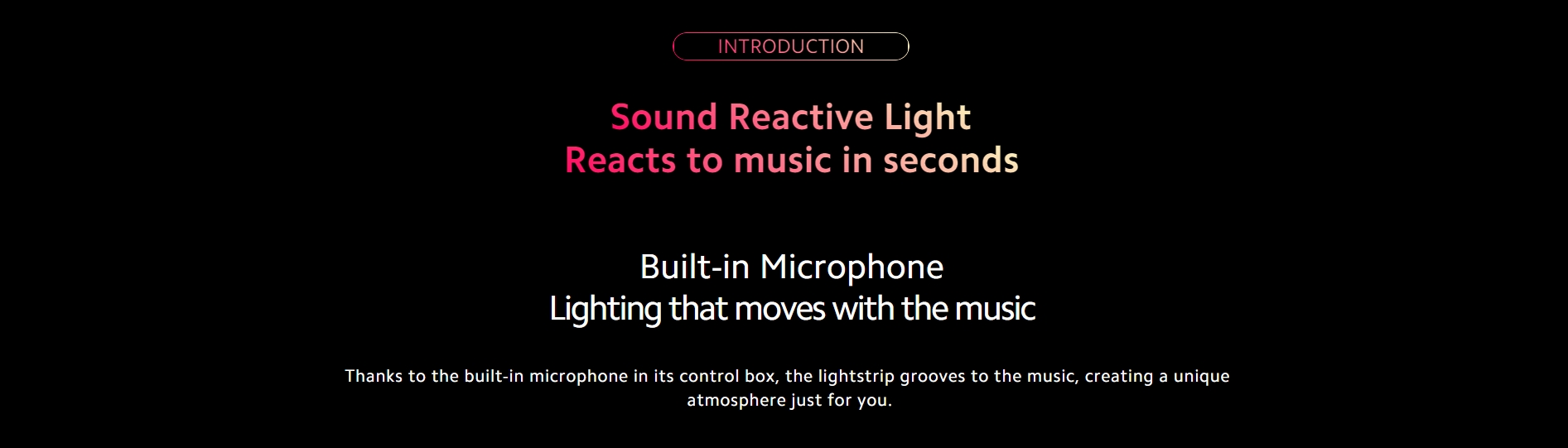 INTRODUCTION

Sound Reactive Light
Reacts to music in seconds

Built-in Microphone
Lighting that moves with the music

Thanks to the built-in microphone in its control box, the lightstrip grooves to the music, creating a unique atmosphere just for you.